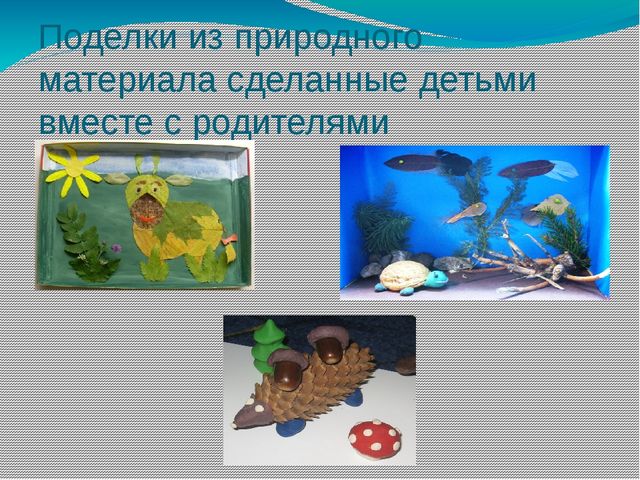 Поделки из природного материала сделанные детьми вместе с родителями